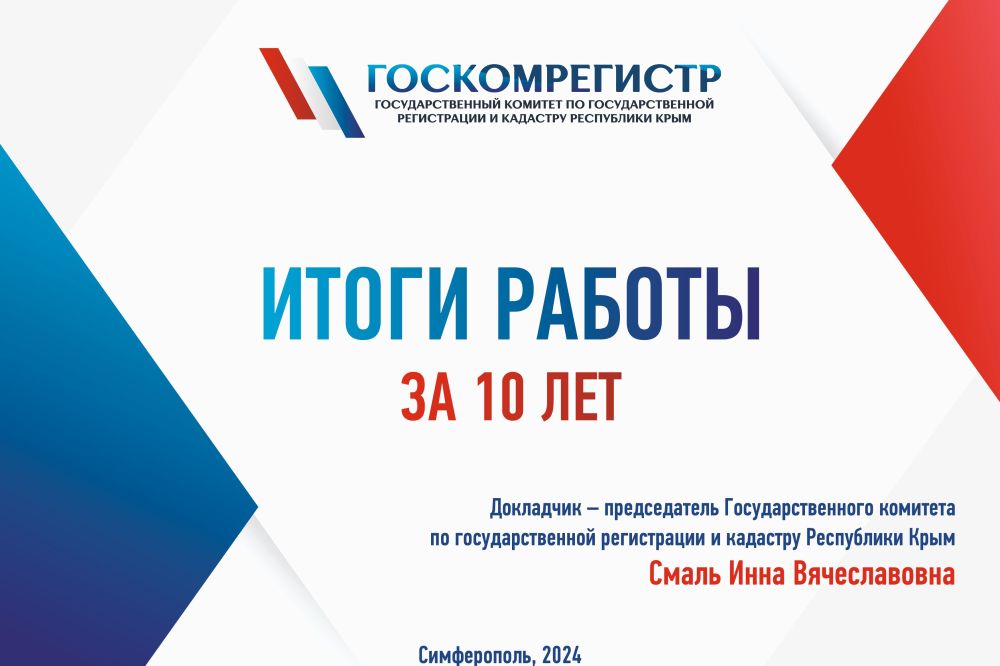 ГОСКОМРЕГИСТР
ГОСУДАРСТВЕННЫЙ КОМИТЕТ ПО ГОСУДАРСТВЕННОЙ РЕГИСТРАЦИИ И КАДАСТРУ РЕСПУБЛИКИ КРЫМ

ИТОГИ РАБОТЫ
ЗА 10 ЛЕТ

Докладчик – председатель Государственного комитета по государственной регистрации и кадастру Республики Крым
Смаль Инна Вячеславовна

Симферополь, 2024